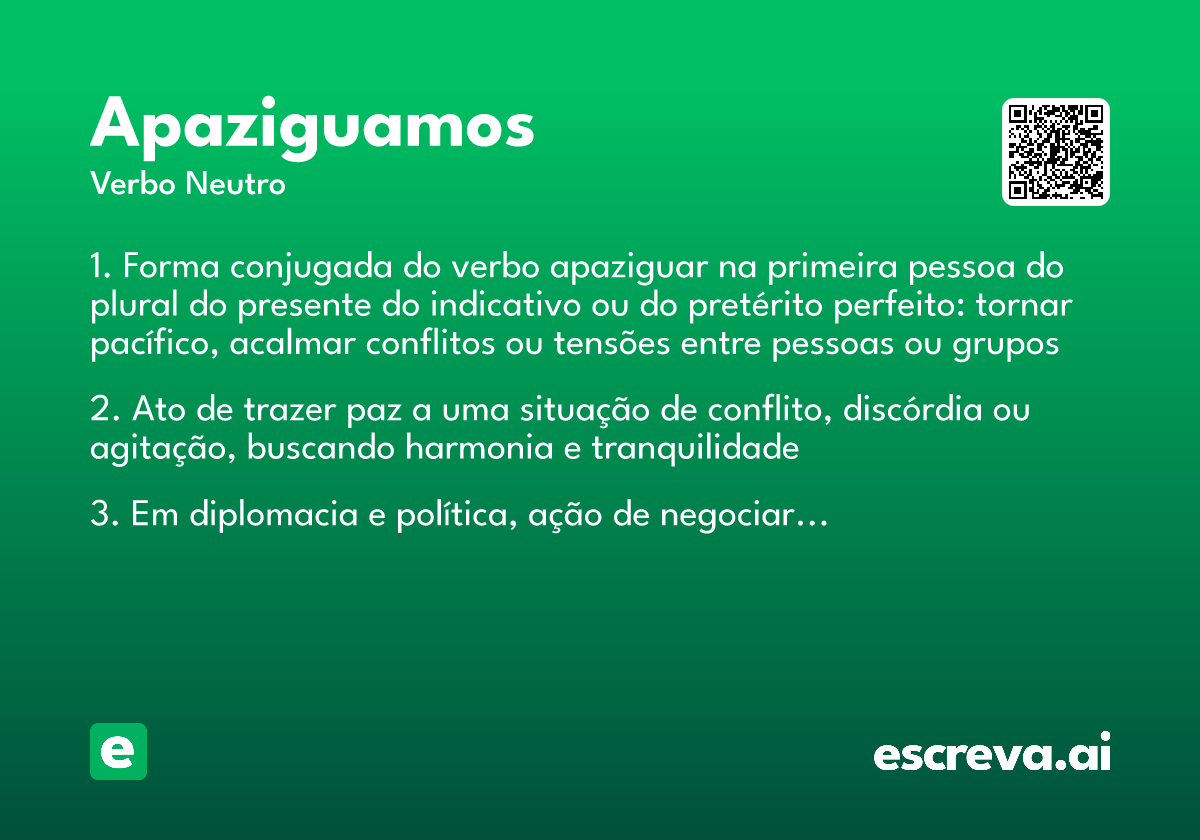 Apaziguamos
Verbo Neutro

1. Forma conjugada do verbo apaziguar na primeira pessoa do plural do presente do indicativo ou do pretérito perfeito: tornar pacífico, acalmar conflitos ou tensões entre pessoas ou grupos

2. Ato de trazer paz a uma situação de conflito, discórdia ou agitação, buscando harmonia e tranquilidade

3. Em diplomacia e política, ação de negociar…

e

escreva.ai